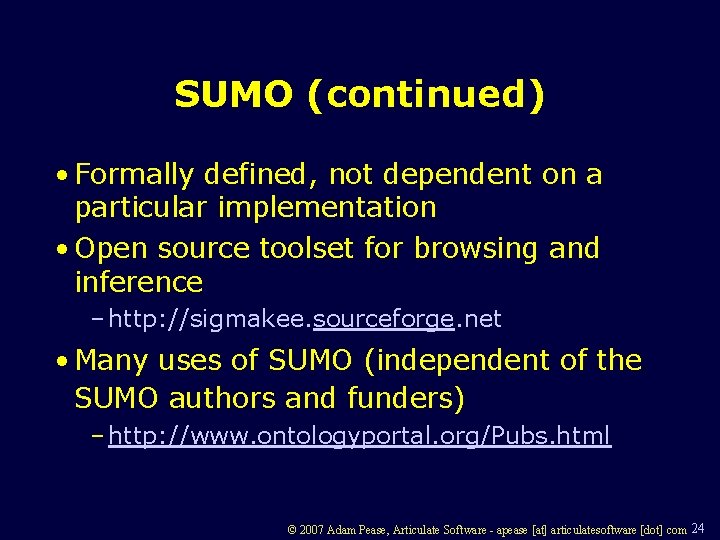 SUMO (continued)

• Formally defined, not dependent on a particular implementation

• Open source toolset for browsing and inference

– http://sigmakee.sourceforge.net

• Many uses of SUMO (independent of the SUMO authors and funders)

– http://www.ontologyportal.org/Pubs.html

© 2007 Adam Pease, Articulate Software - apease [at] articulatesoftware [dot] com 24